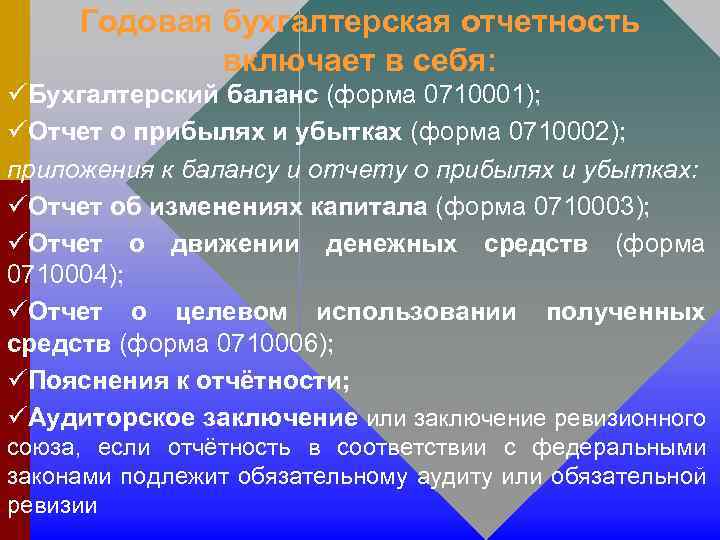 Годовая бухгалтерская отчетность включает в себя:

✓Бухгалтерский баланс (форма 0710001);

✓Отчет о прибылях и убытках (форма 0710002);

приложения к балансу и отчету о прибылях и убытках:

✓Отчет об изменениях капитала (форма 0710003);

✓Отчет о движении денежных средств (форма 0710004);

✓Отчет о целевом использовании полученных средств (форма 0710006);

✓Пояснения к отчётности;

✓Аудиторское заключение или заключение ревизионного союза, если отчётность в соответствии с федеральными законами подлежит обязательному аудиту или обязательной ревизии